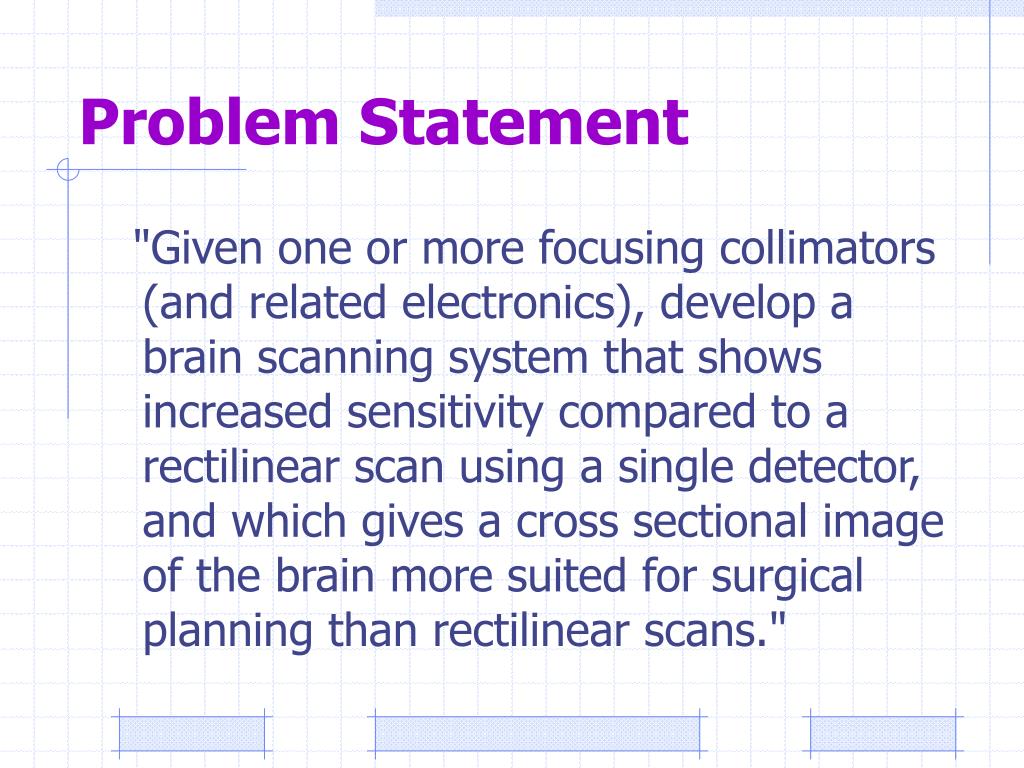 Problem Statement

"Given one or more focusing collimators (and related electronics), develop a brain scanning system that shows increased sensitivity compared to a rectilinear scan using a single detector, and which gives a cross sectional image of the brain more suited for surgical planning than rectilinear scans."